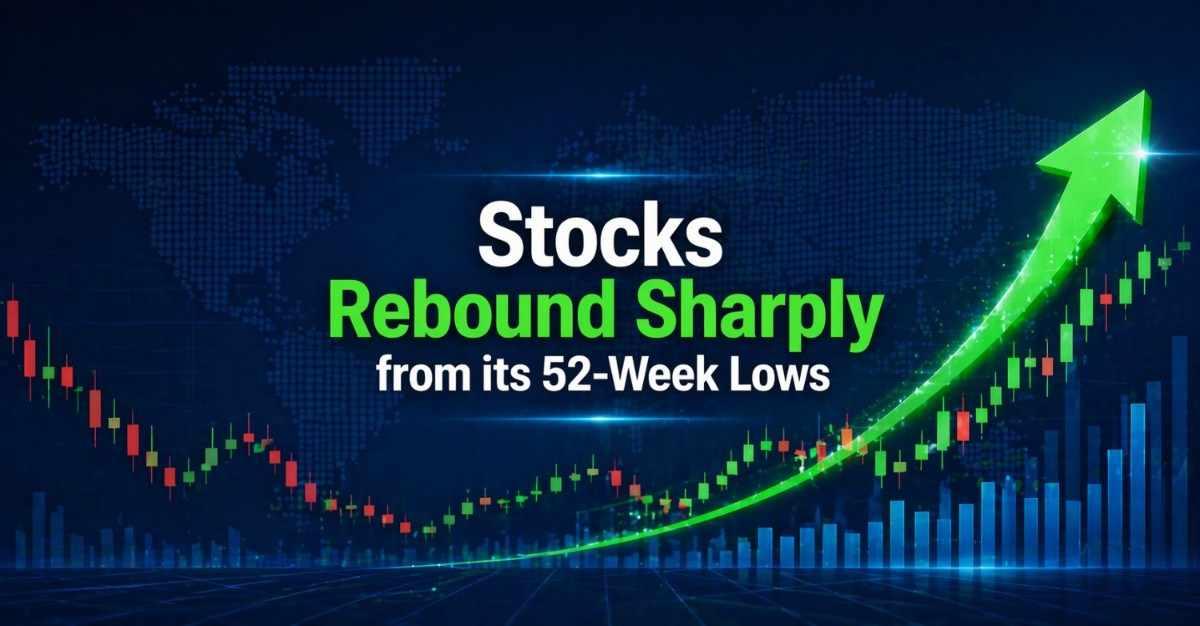 Stocks
Rebound Sharply
from its 52-Week Lows